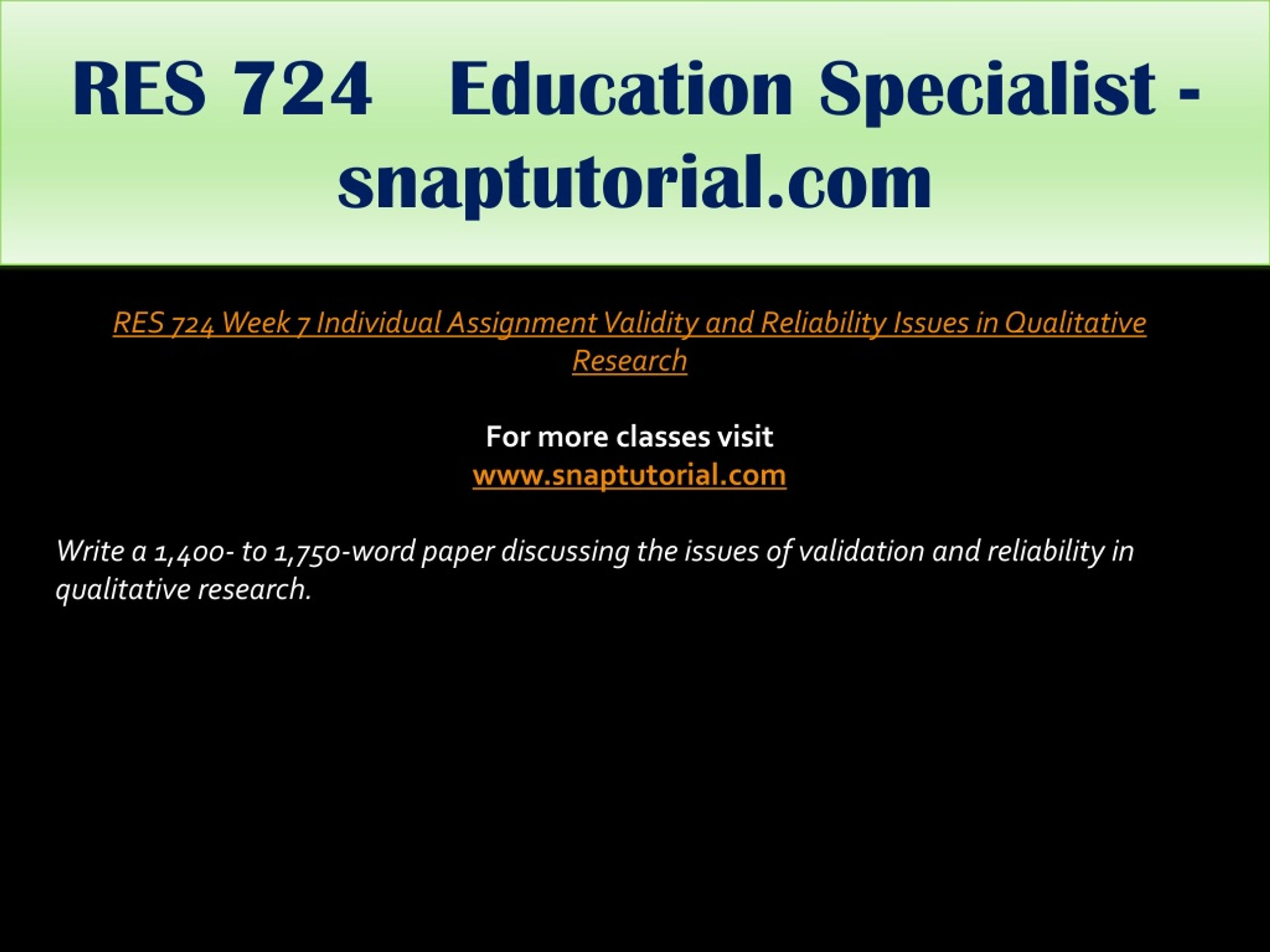 RES 724 Education Specialist - snaptutorial.com

RES 724 Week 7 Individual Assignment Validity and Reliability Issues in Qualitative Research

For more classes visit
www.snaptutorial.com

Write a 1,400- to 1,750-word paper discussing the issues of validation and reliability in qualitative research.